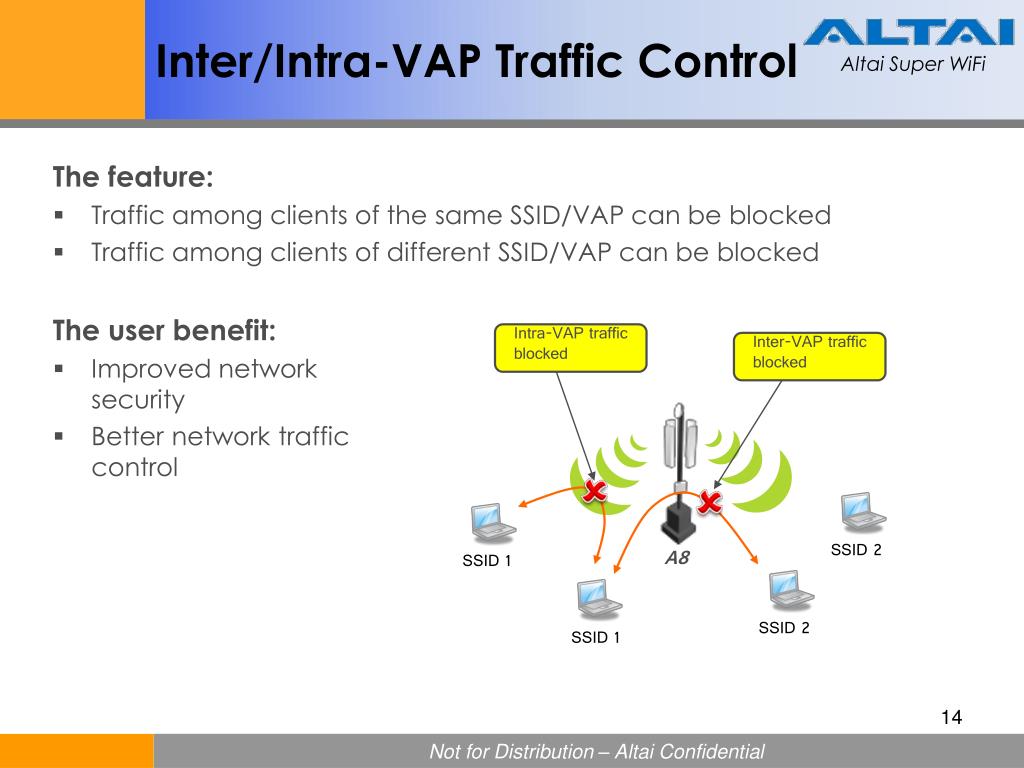 Inter/Intra-VAP Traffic Control

ALTAI
Altai Super WiFi

The feature:
▪ Traffic among clients of the same SSID/VAP can be blocked
▪ Traffic among clients of different SSID/VAP can be blocked

The user benefit:
▪ Improved network security
▪ Better network traffic control

Intra-VAP traffic blocked

Inter-VAP traffic blocked

SSID 1

A8

SSID 2

SSID 1

SSID 2

14

Not for Distribution – Altai Confidential